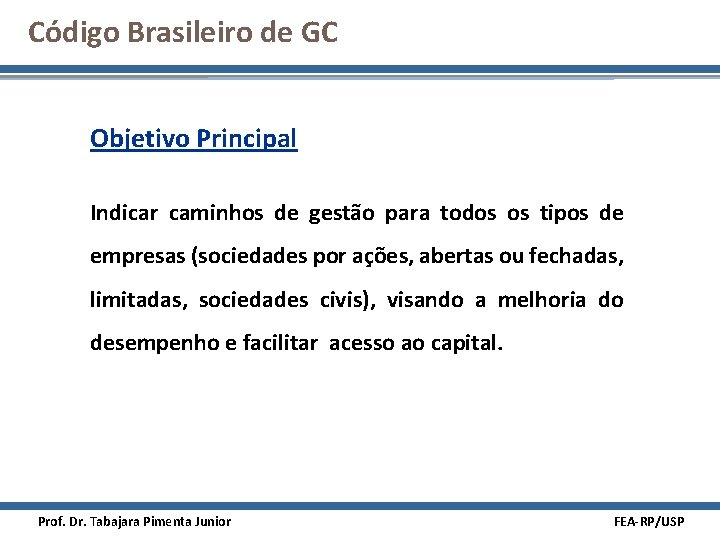 Código Brasileiro de GC

Objetivo Principal

Indicar caminhos de gestão para todos os tipos de empresas (sociedades por ações, abertas ou fechadas, limitadas, sociedades civis), visando a melhoria do desempenho e facilitar  acesso ao capital.

Prof. Dr. Tabajara Pimenta Junior

FEA-RP/USP